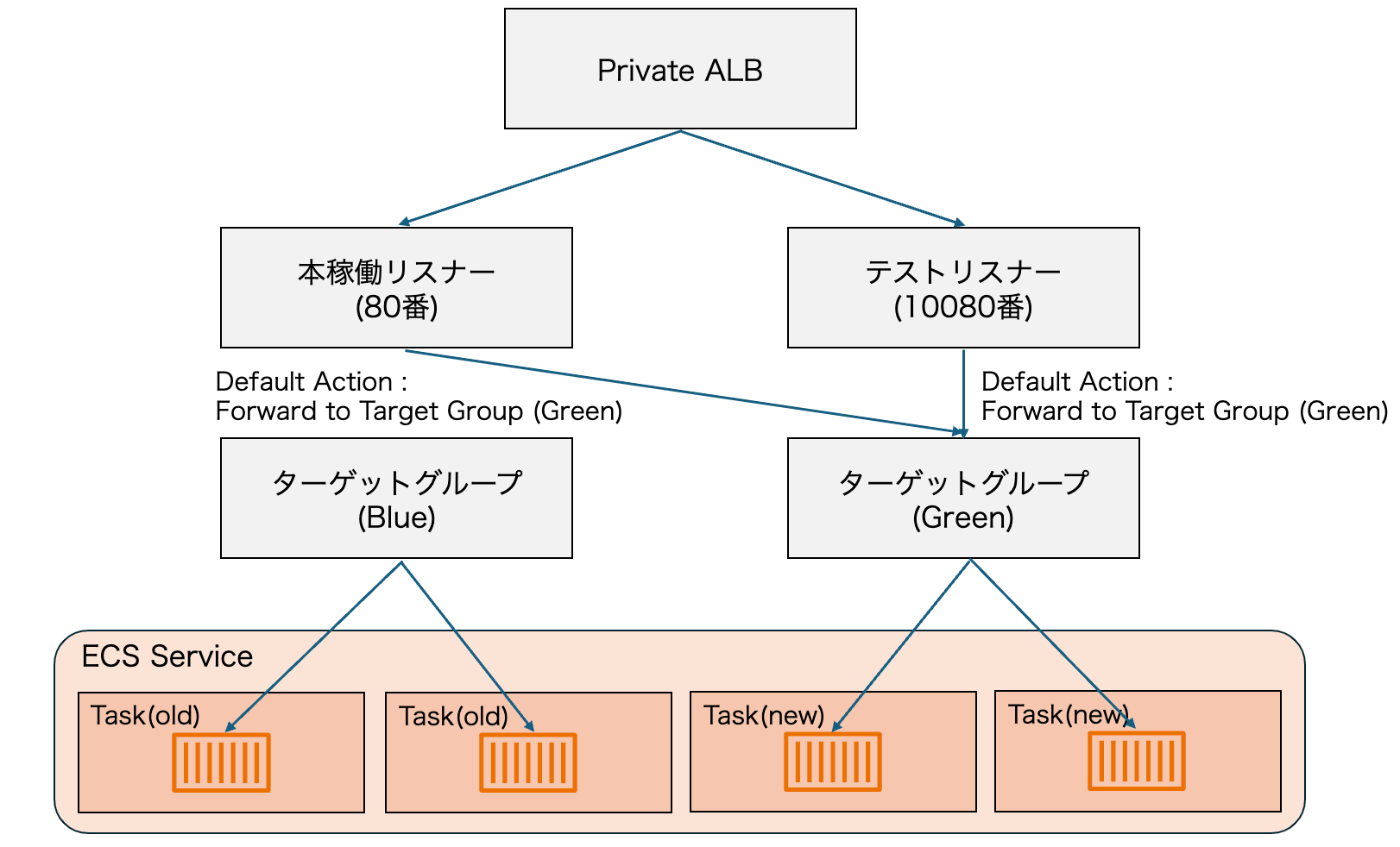 Private ALB

本稼働リスナー
(80番)

テストリスナー
(10080番)

Default Action :
Forward to Target Group (Green)

Default Action :
Forward to Target Group (Green)

ターゲットグループ
(Blue)

ターゲットグループ
(Green)

ECS Service

Task(old)

Task(old)

Task(new)

Task(new)